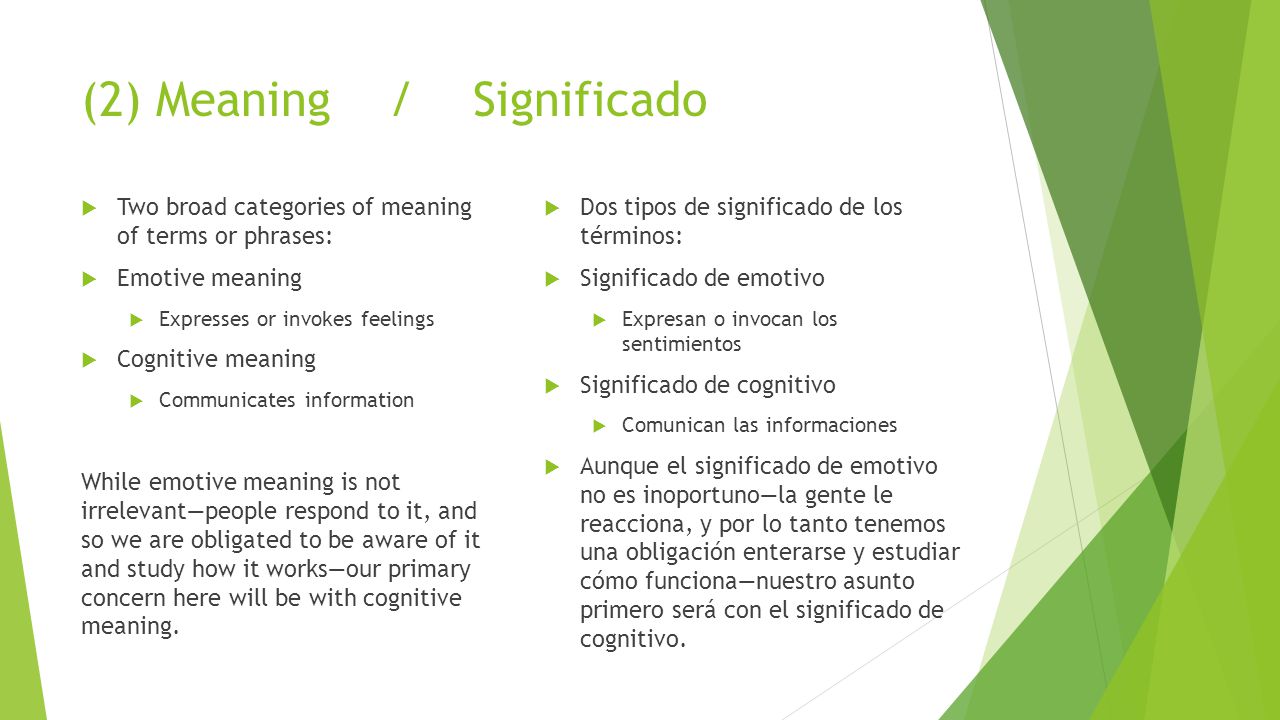 (2) Meaning / Significado

Two broad categories of meaning of terms or phrases:

Emotive meaning

Expresses or invokes feelings

Cognitive meaning

Communicates information

While emotive meaning is not irrelevant—people respond to it, and so we are obligated to be aware of it and study how it works—our primary concern here will be with cognitive meaning.

Dos tipos de significado de los términos:

Significado de emotivo

Expresan o invocan los sentimientos

Significado de cognitivo

Comunican las informaciones

Aunque el significado de emotivo no es inoportuno—la gente le reacciona, y por lo tanto tenemos una obligación enterarse y estudiar cómo funciona—nuestro asunto primero será con el significado de cognitivo.